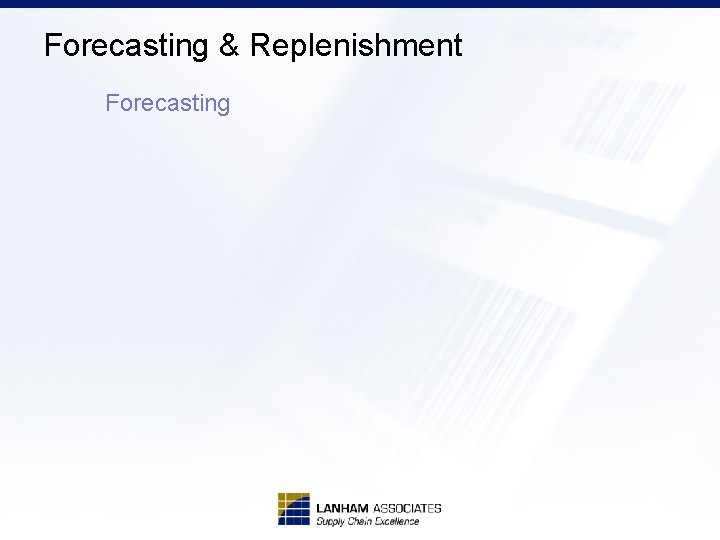 Forecasting & Replenishment

Forecasting

LANHAM ASSOCIATES
Supply Chain Excellence